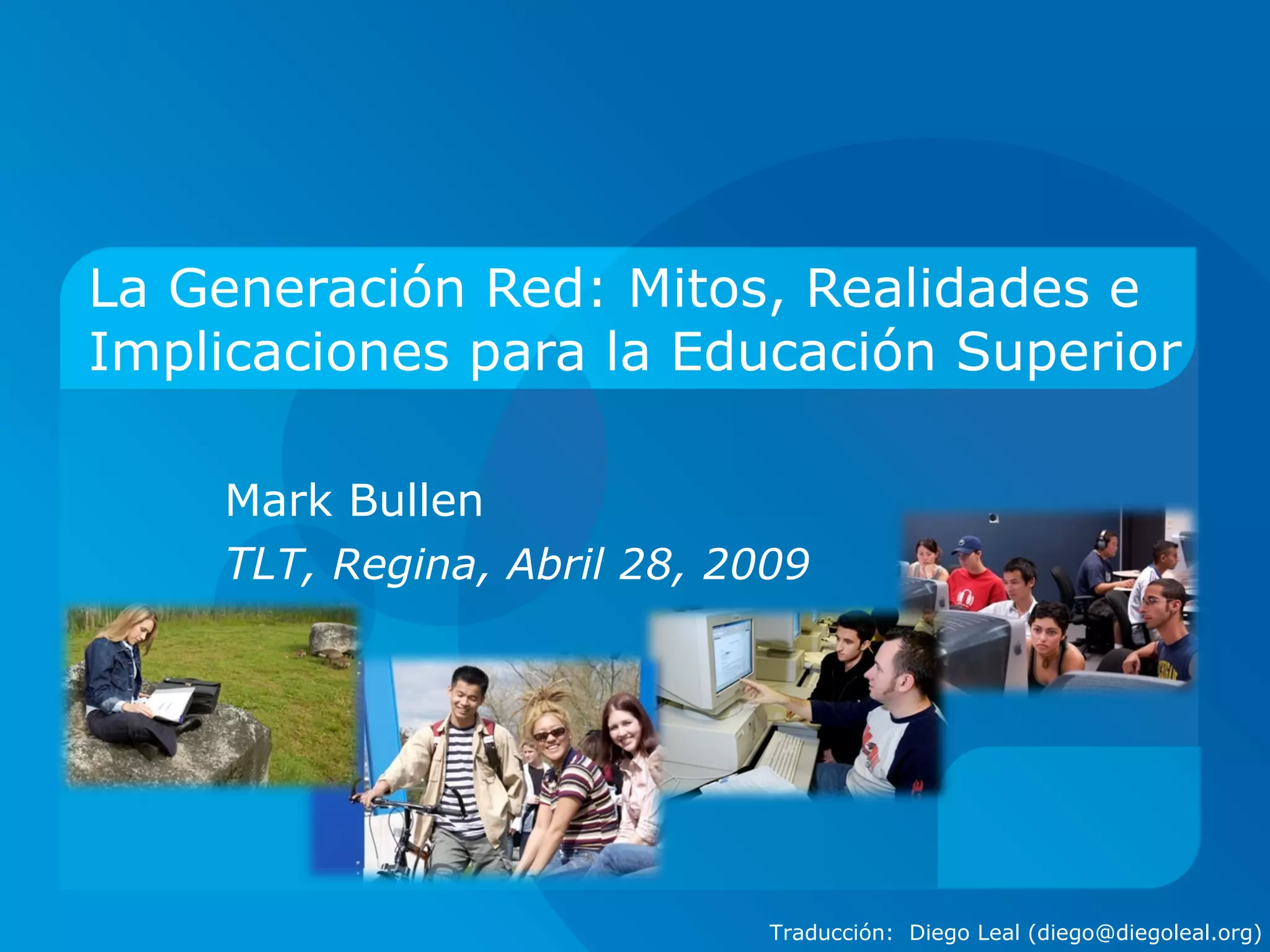 La Generación Red: Mitos, Realidades e Implicaciones para la Educación Superior

Mark Bullen

TLT, Regina, Abril 28, 2009

Traducción: Diego Leal (diego@diegoleal.org)